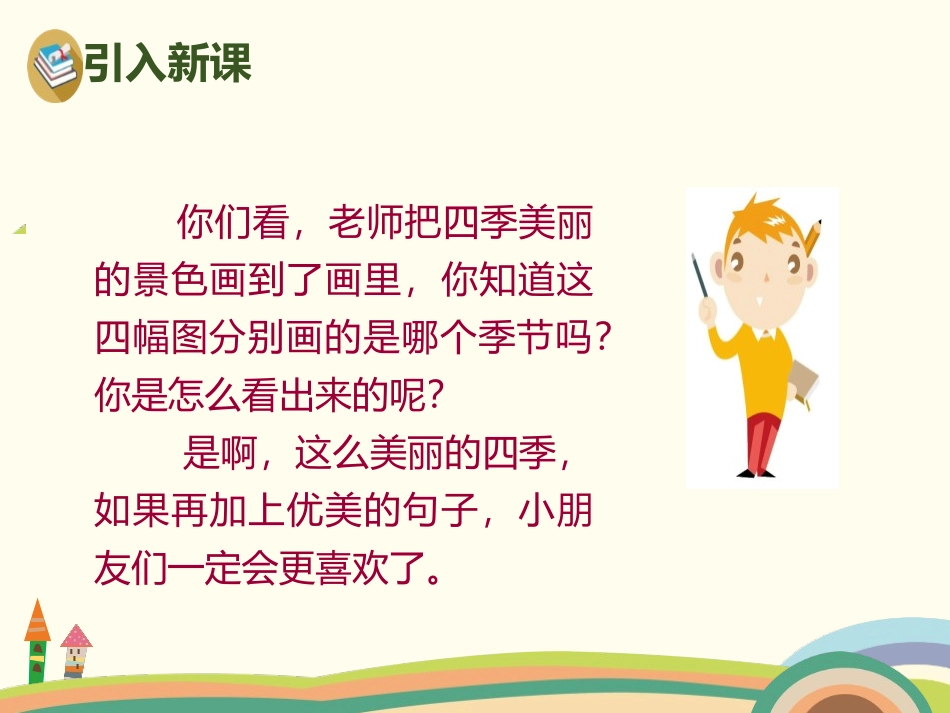 引入新课

你们看，老师把四季美丽的景色画到了画里，你知道这四幅图分别画的是哪个季节吗？你是怎么看出来的呢？

是啊，这么美丽的四季，如果再加上优美的句子，小朋友们一定会更喜欢了。